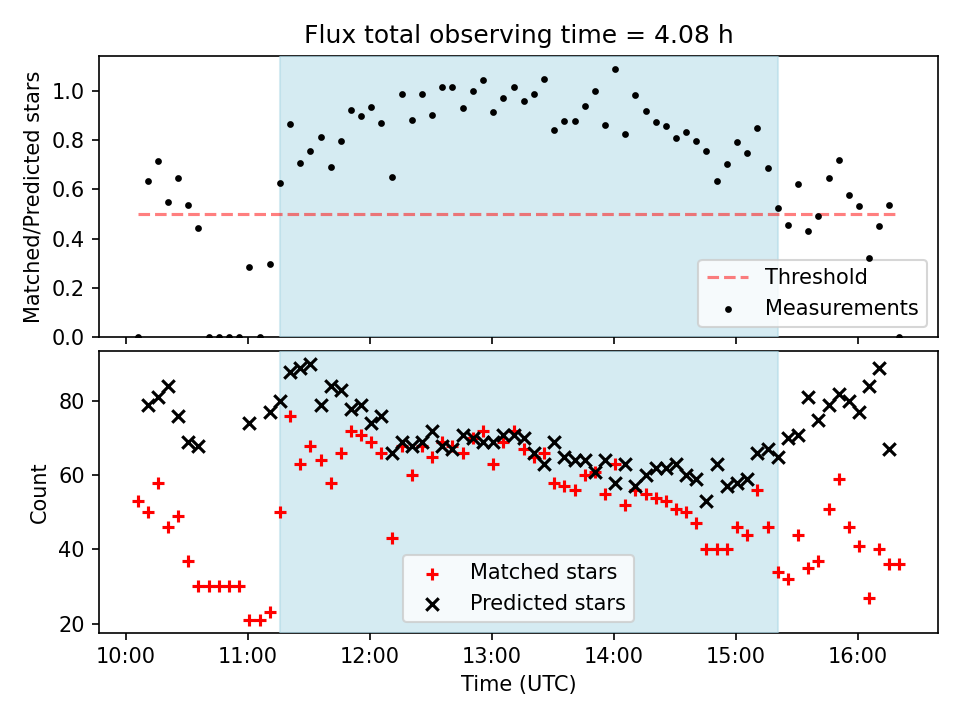 Flux total observing time = 4.08 h

Matched/Predicted stars

1.0
0.8
0.6
0.4
0.2
0.0

Threshold
Measurements

Count

80
60
40
20

Matched stars
Predicted stars

10:00
11:00
12:00
13:00
14:00
15:00
16:00

Time (UTC)